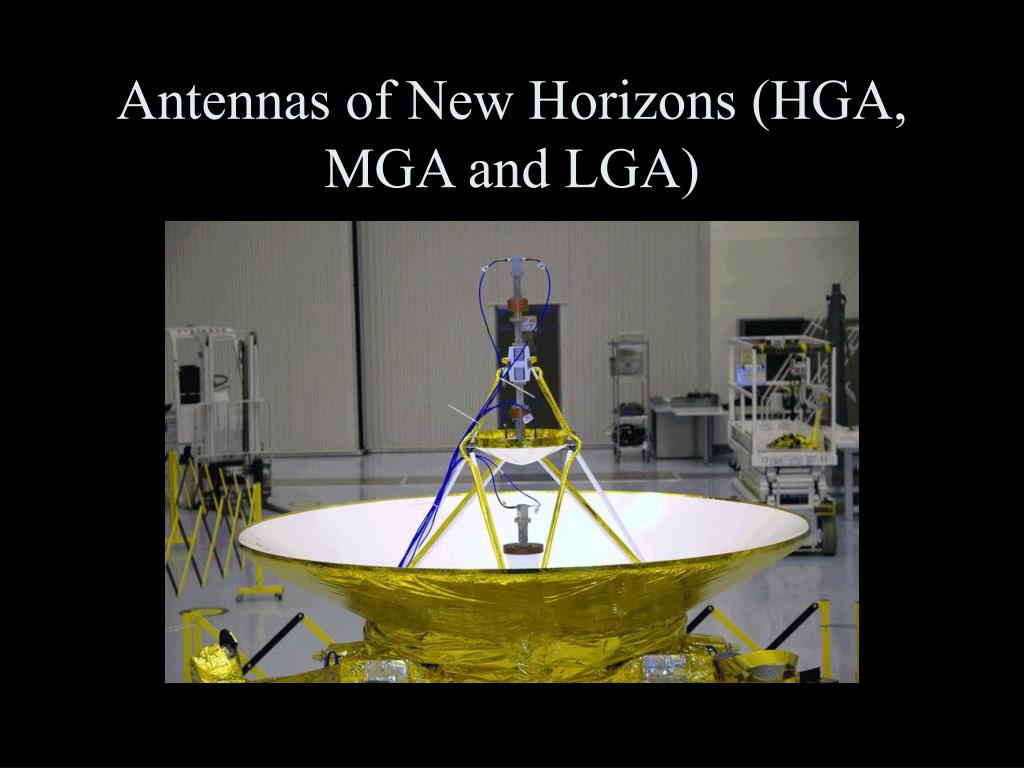 Antennas of New Horizons (HGA, MGA and LGA)